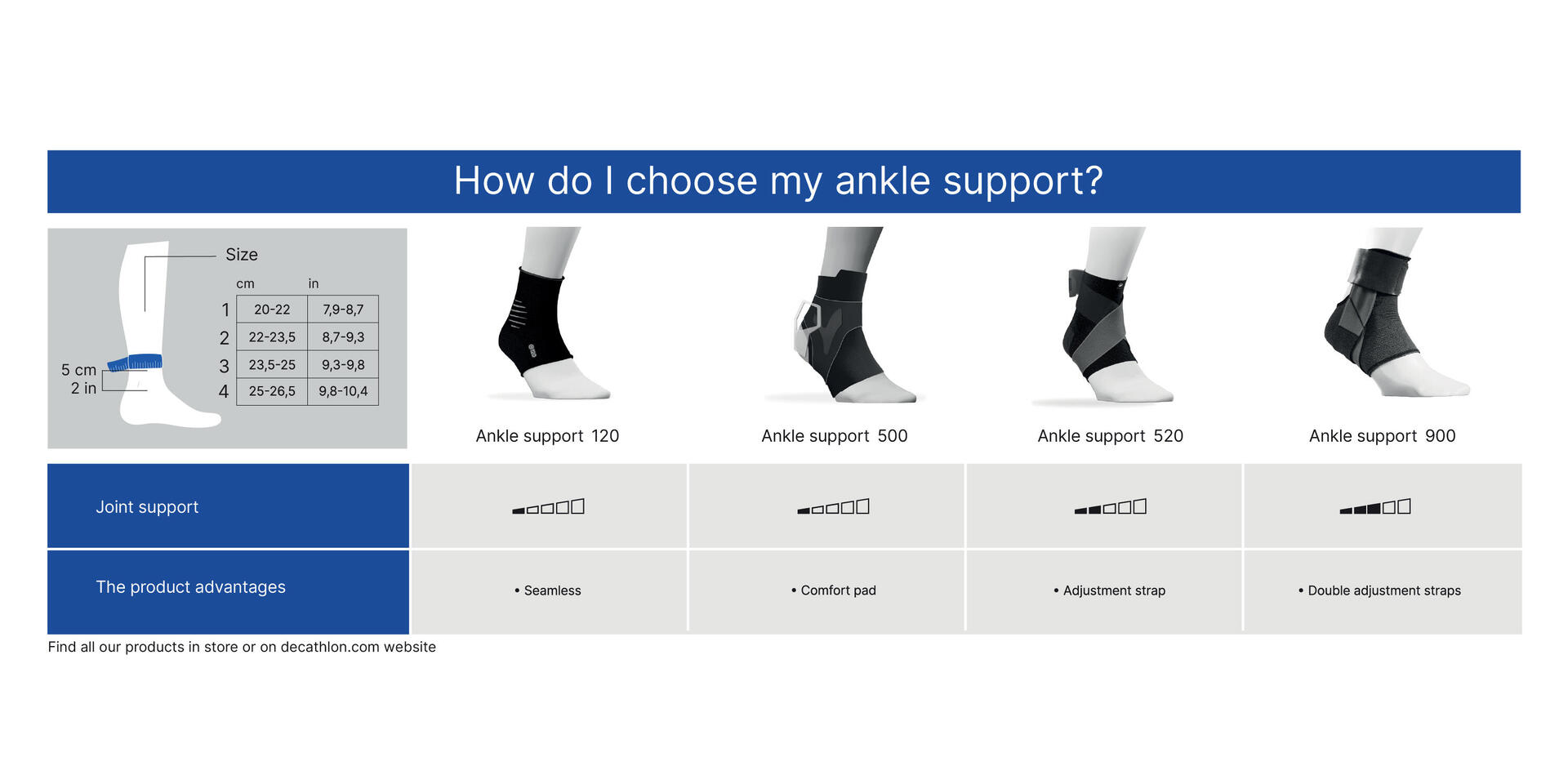 How do I choose my ankle support?

Size

5 cm
2 in

| | cm | in |
|---|---|---|
| 1 | 20-22 | 7,9-8,7 |
| 2 | 22-23,5 | 8,7-9,3 |
| 3 | 23,5-25 | 9,3-9,8 |
| 4 | 25-26,5 | 9,8-10,4 |

| | Ankle support 120 | Ankle support 500 | Ankle support 520 | Ankle support 900 |
|---|---|---|---|---|
| Joint support | | | | |
| The product advantages | • Seamless | • Comfort pad | • Adjustment strap | • Double adjustment straps |

Find all our products in store or on decathlon.com website